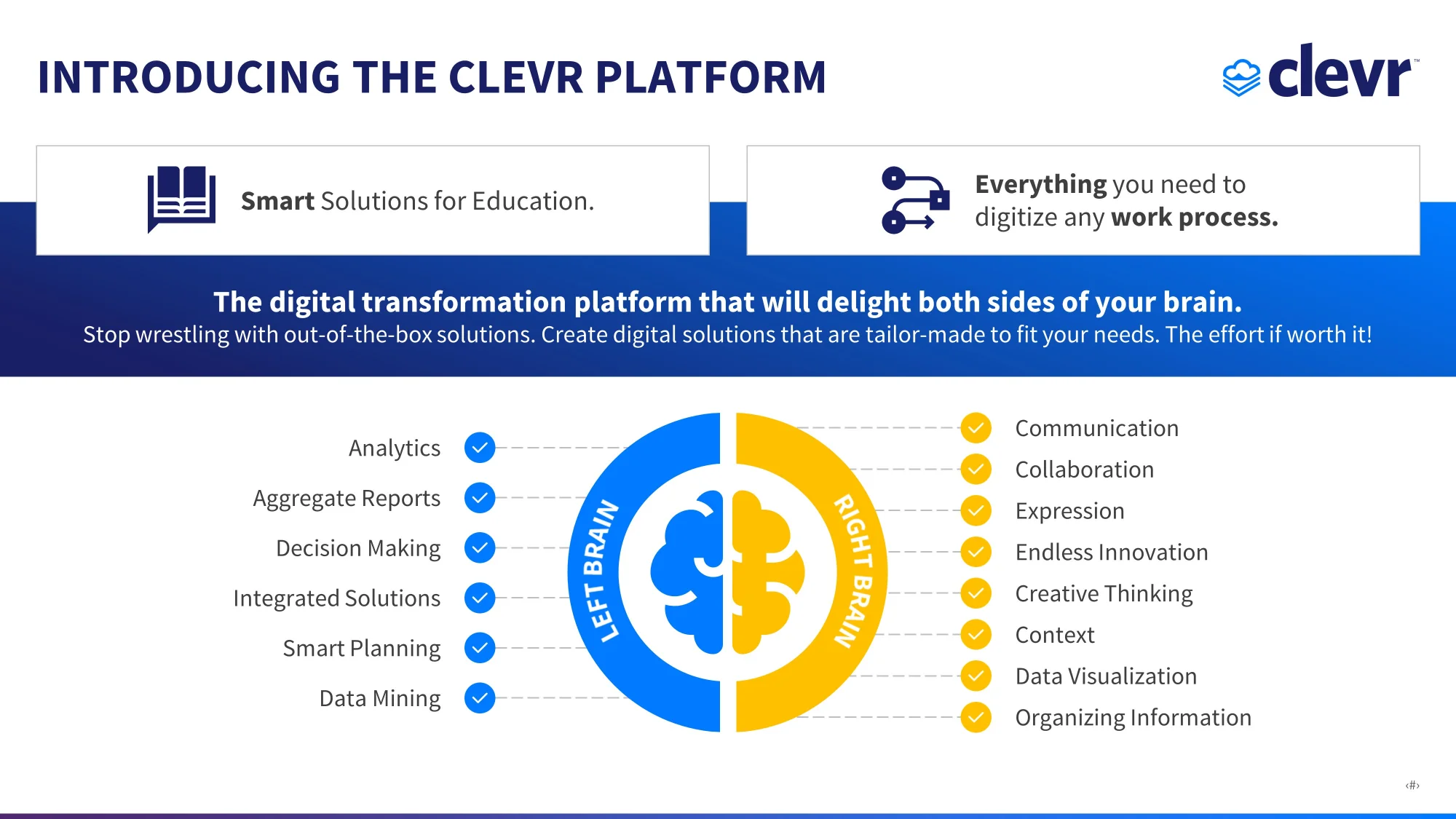 INTRODUCING THE CLEVR PLATFORM

clevr™

Smart Solutions for Education.

Everything you need to digitize any work process.

The digital transformation platform that will delight both sides of your brain.
Stop wrestling with out-of-the-box solutions. Create digital solutions that are tailor-made to fit your needs. The effort if worth it!

Analytics
Aggregate Reports
Decision Making
Integrated Solutions
Smart Planning
Data Mining

LEFT BRAIN

RIGHT BRAIN

Communication
Collaboration
Expression
Endless Innovation
Creative Thinking
Context
Data Visualization
Organizing Information

‹#›